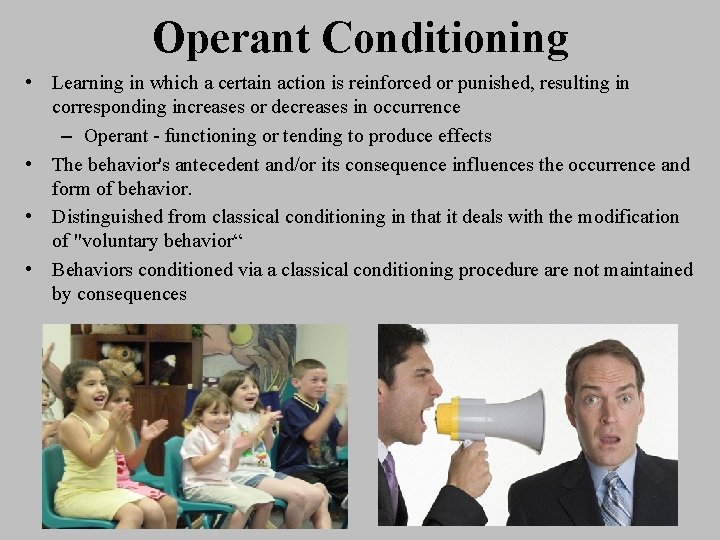 Operant Conditioning

• Learning in which a certain action is reinforced or punished, resulting in corresponding increases or decreases in occurrence
  – Operant - functioning or tending to produce effects
• The behavior's antecedent and/or its consequence influences the occurrence and form of behavior.
• Distinguished from classical conditioning in that it deals with the modification of "voluntary behavior“
• Behaviors conditioned via a classical conditioning procedure are not maintained by consequences